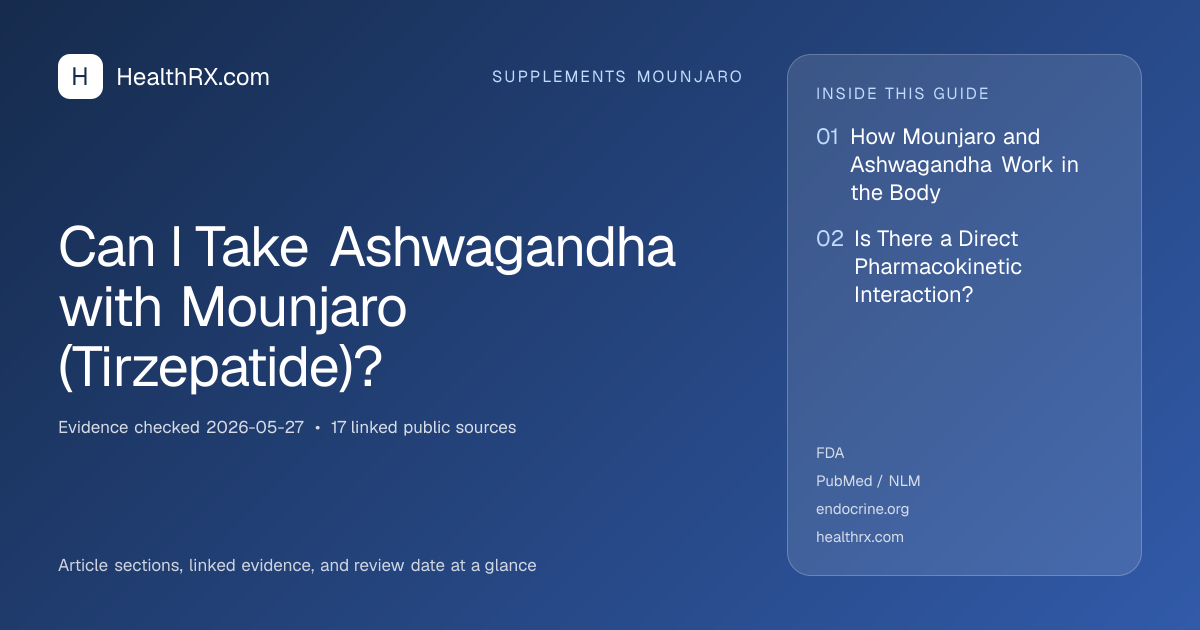 H HealthRX.com

SUPPLEMENTS MOUNJARO

Can I Take Ashwagandha with Mounjaro (Tirzepatide)?

Evidence checked 2026-05-27 • 17 linked public sources

Article sections, linked evidence, and review date at a glance

INSIDE THIS GUIDE

01 How Mounjaro and Ashwagandha Work in the Body

02 Is There a Direct Pharmacokinetic Interaction?

FDA

PubMed / NLM

endocrine.org

healthrx.com